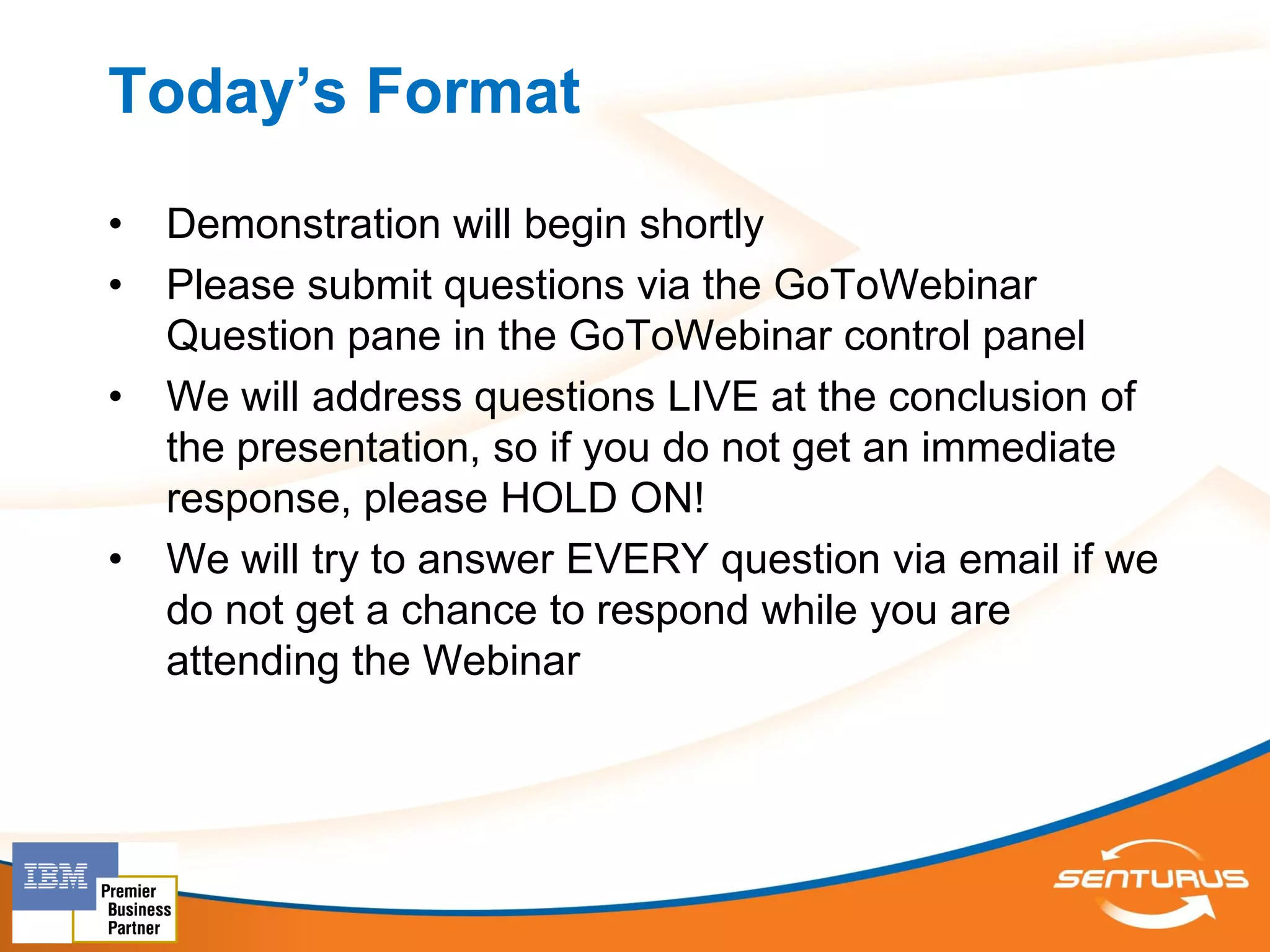 Today’s Format

• Demonstration will begin shortly
• Please submit questions via the GoToWebinar Question pane in the GoToWebinar control panel
• We will address questions LIVE at the conclusion of the presentation, so if you do not get an immediate response, please HOLD ON!
• We will try to answer EVERY question via email if we do not get a chance to respond while you are attending the Webinar

IBM Premier Business Partner

SENTURUS